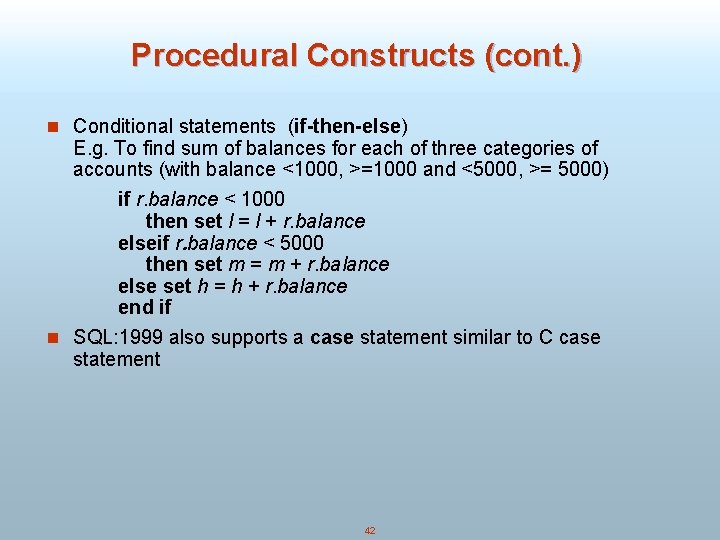 Procedural Constructs (cont.)

Conditional statements (if-then-else)
E.g. To find sum of balances for each of three categories of accounts (with balance <1000, >=1000 and <5000, >= 5000)

if r.balance < 1000
then set l = l + r.balance
elseif r.balance < 5000
then set m = m + r.balance
else set h = h + r.balance
end if

SQL:1999 also supports a case statement similar to C case statement

42